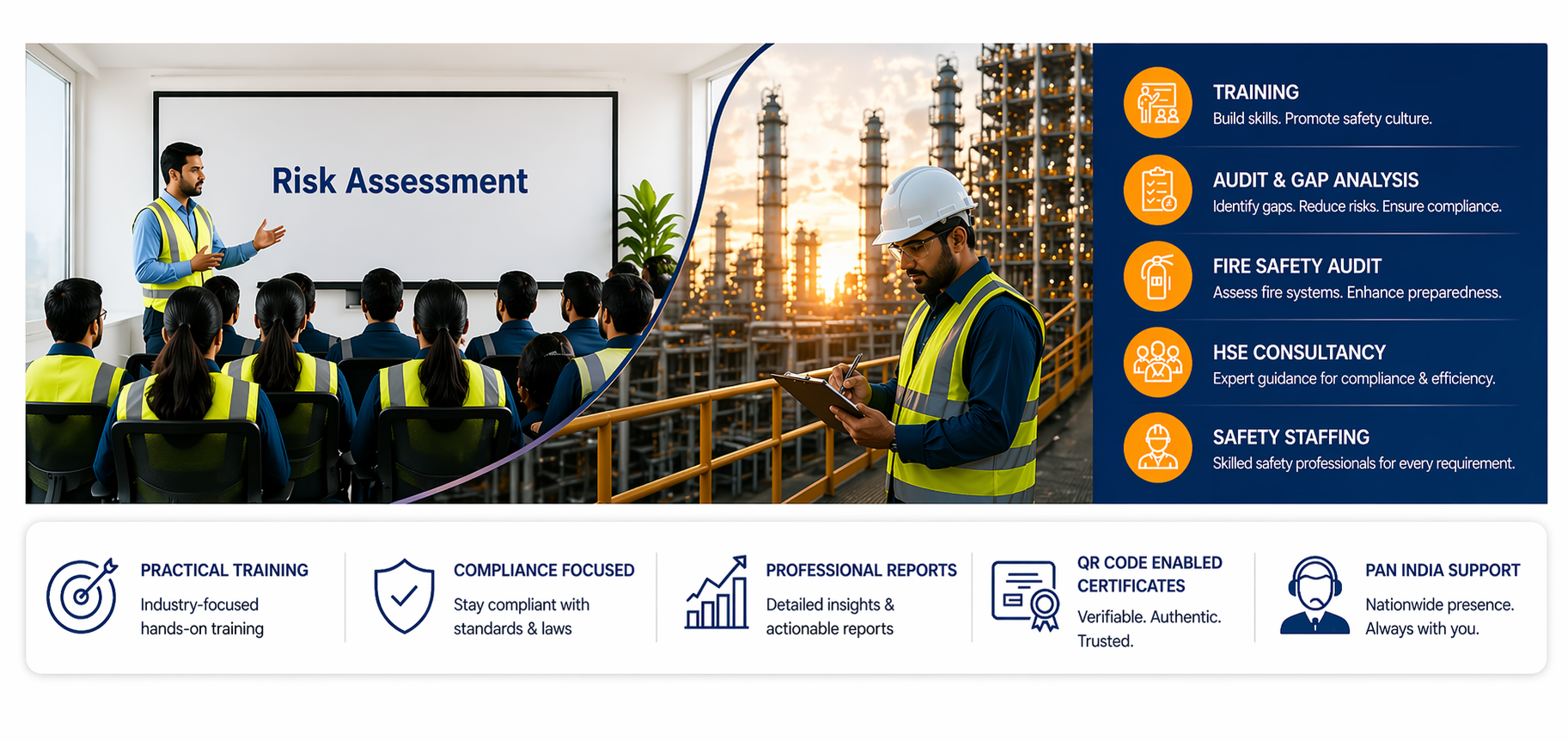 Risk Assessment

TRAINING
Build skills. Promote safety culture.

AUDIT & GAP ANALYSIS
Identify gaps. Reduce risks. Ensure compliance.

FIRE SAFETY AUDIT
Assess fire systems. Enhance preparedness.

HSE CONSULTANCY
Expert guidance for compliance & efficiency.

SAFETY STAFFING
Skilled safety professionals for every requirement.

PRACTICAL TRAINING
Industry-focused hands-on training

COMPLIANCE FOCUSED
Stay compliant with standards & laws

PROFESSIONAL REPORTS
Detailed insights & actionable reports

QR CODE ENABLED CERTIFICATES
Verifiable. Authentic. Trusted.

PAN INDIA SUPPORT
Nationwide presence. Always with you.